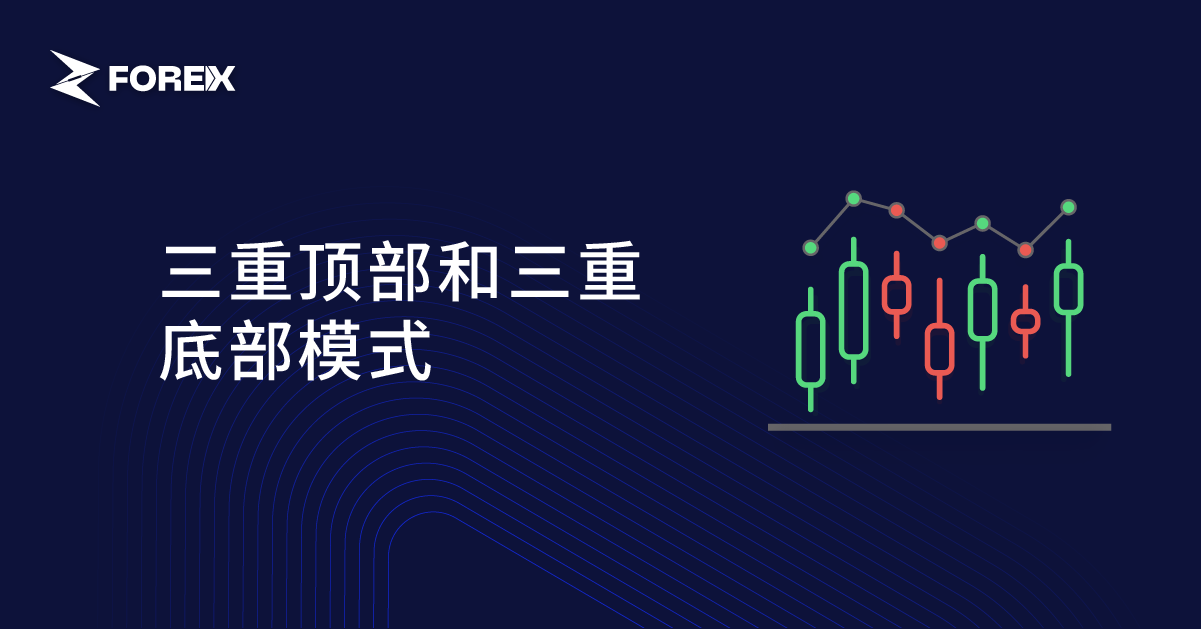 FOREX

三重顶部和三重底部模式